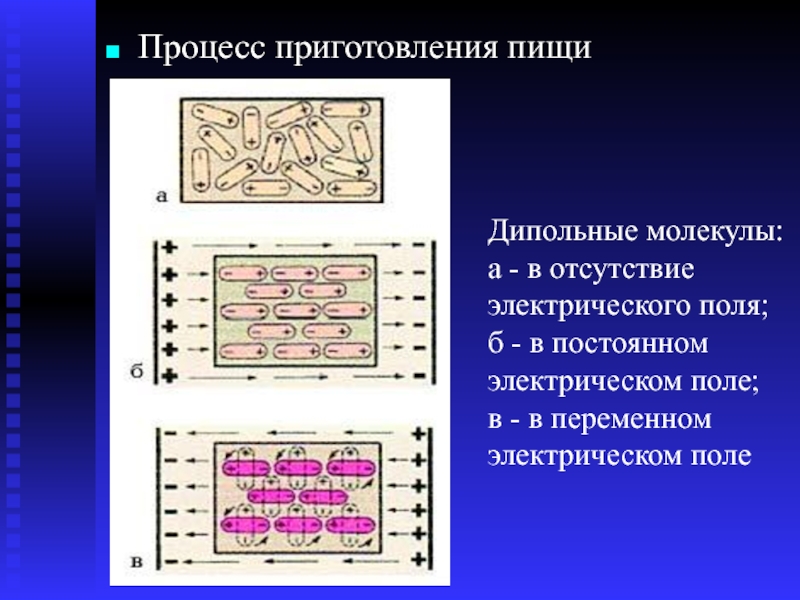 Процесс приготовления пищи

а

б

в

Дипольные молекулы:
а - в отсутствие электрического поля;
б - в постоянном электрическом поле;
в - в переменном электрическом поле